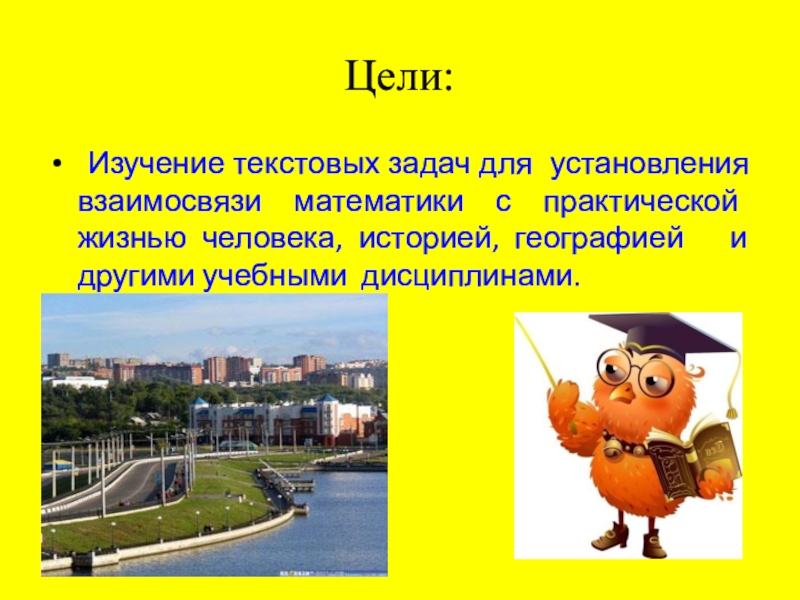 Цели:

• Изучение текстовых задач для установления взаимосвязи математики с практической жизнью человека, историей, географией и другими учебными дисциплинами.